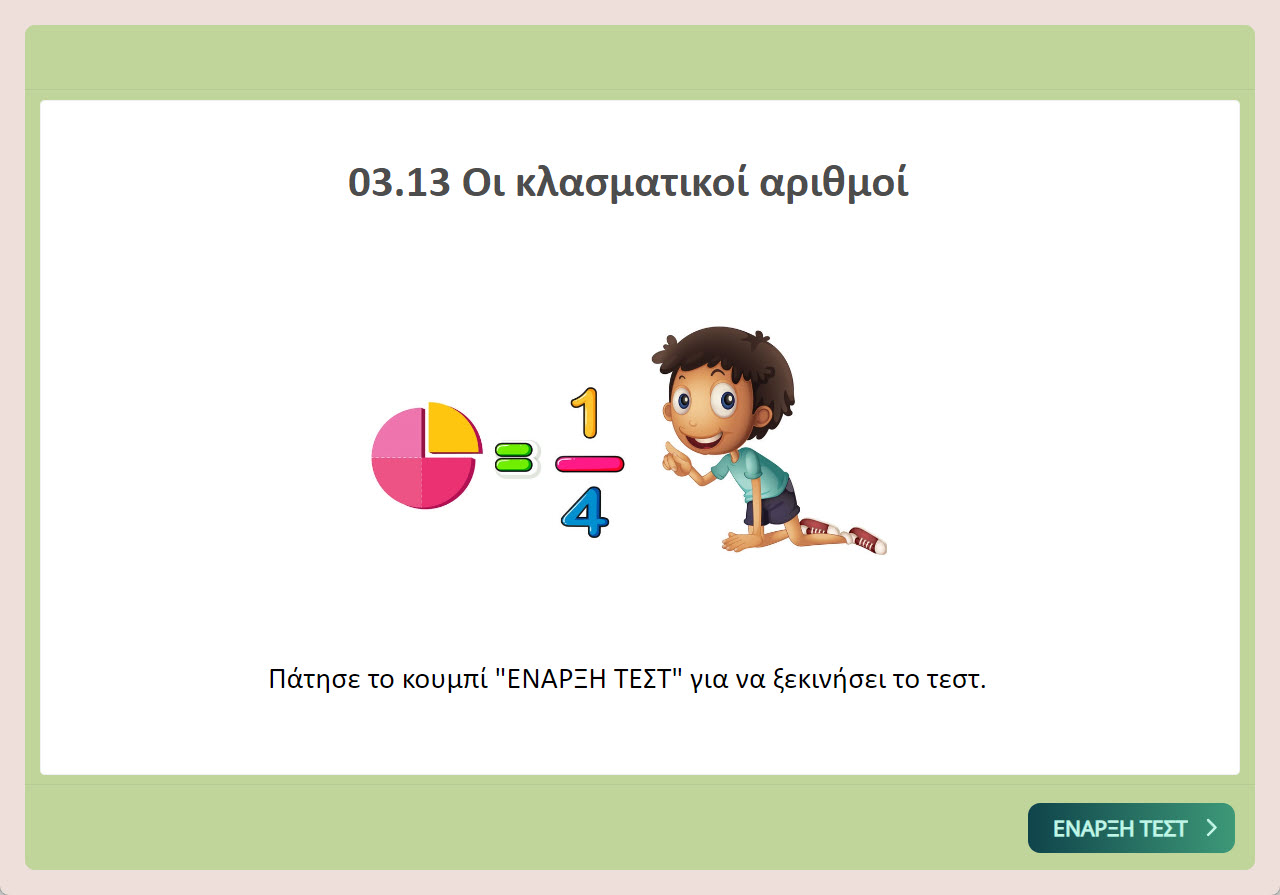 03.13 Οι κλασματικοί αριθμοί

$= \frac{1}{4}$

Πάτησε το κουμπί "ΕΝΑΡΞΗ ΤΕΣΤ" για να ξεκινήσει το τεστ.

ΕΝΑΡΞΗ ΤΕΣΤ